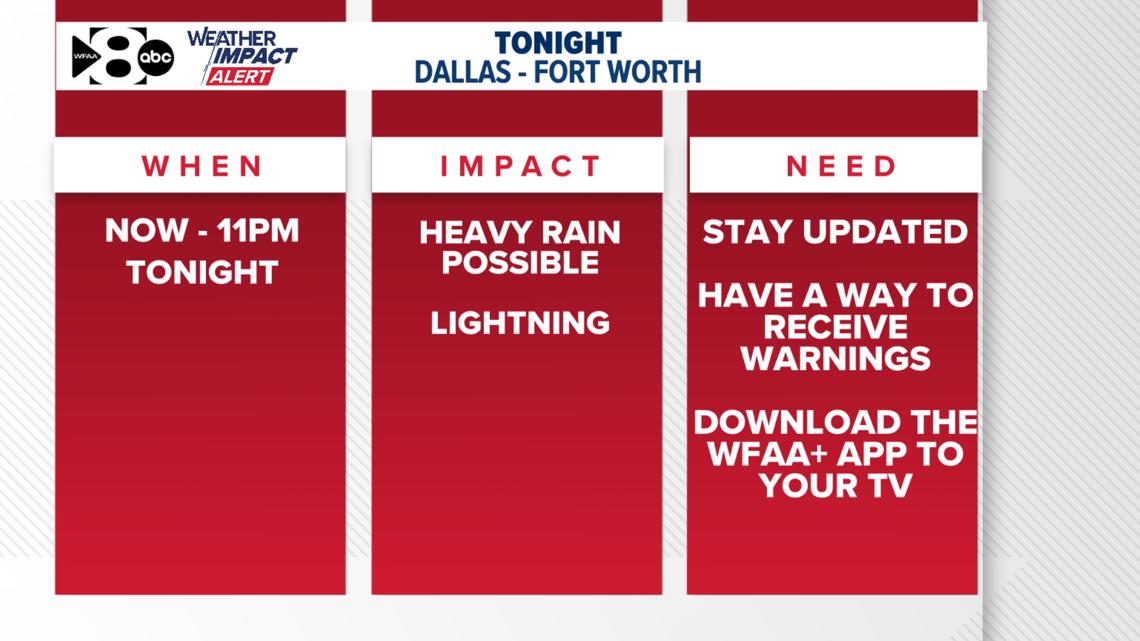 WFAA 8 abc WEATHER IMPACT ALERT

TONIGHT
DALLAS - FORT WORTH

WHEN

NOW - 11PM
TONIGHT

IMPACT

HEAVY RAIN POSSIBLE

LIGHTNING

NEED

STAY UPDATED

HAVE A WAY TO RECEIVE WARNINGS

DOWNLOAD THE WFAA+ APP TO YOUR TV